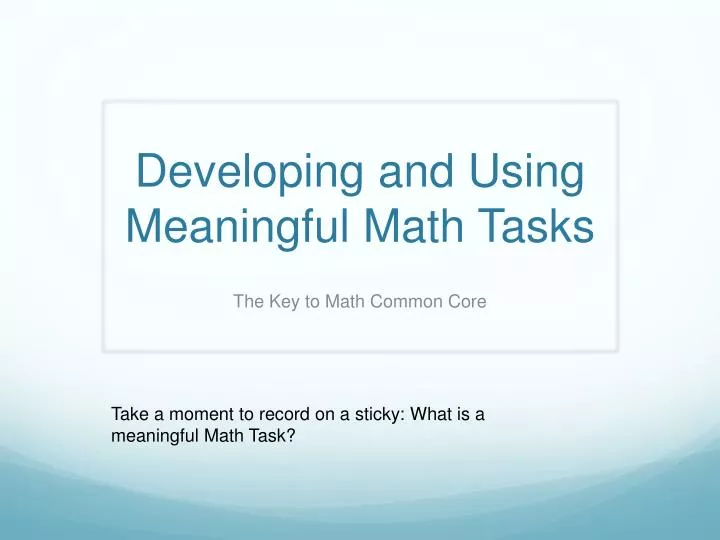 Developing and Using Meaningful Math Tasks

The Key to Math Common Core

Take a moment to record on a sticky: What is a meaningful Math Task?